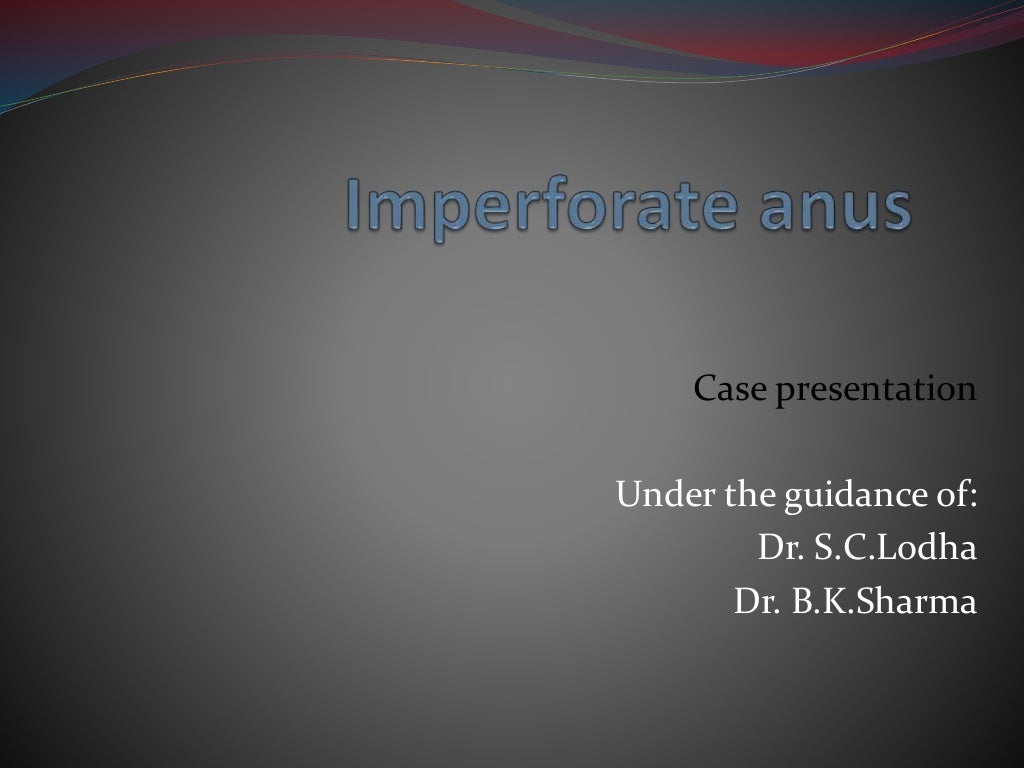 Imperforate anus

Case presentation

Under the guidance of:
Dr. S.C.Lodha
Dr. B.K.Sharma